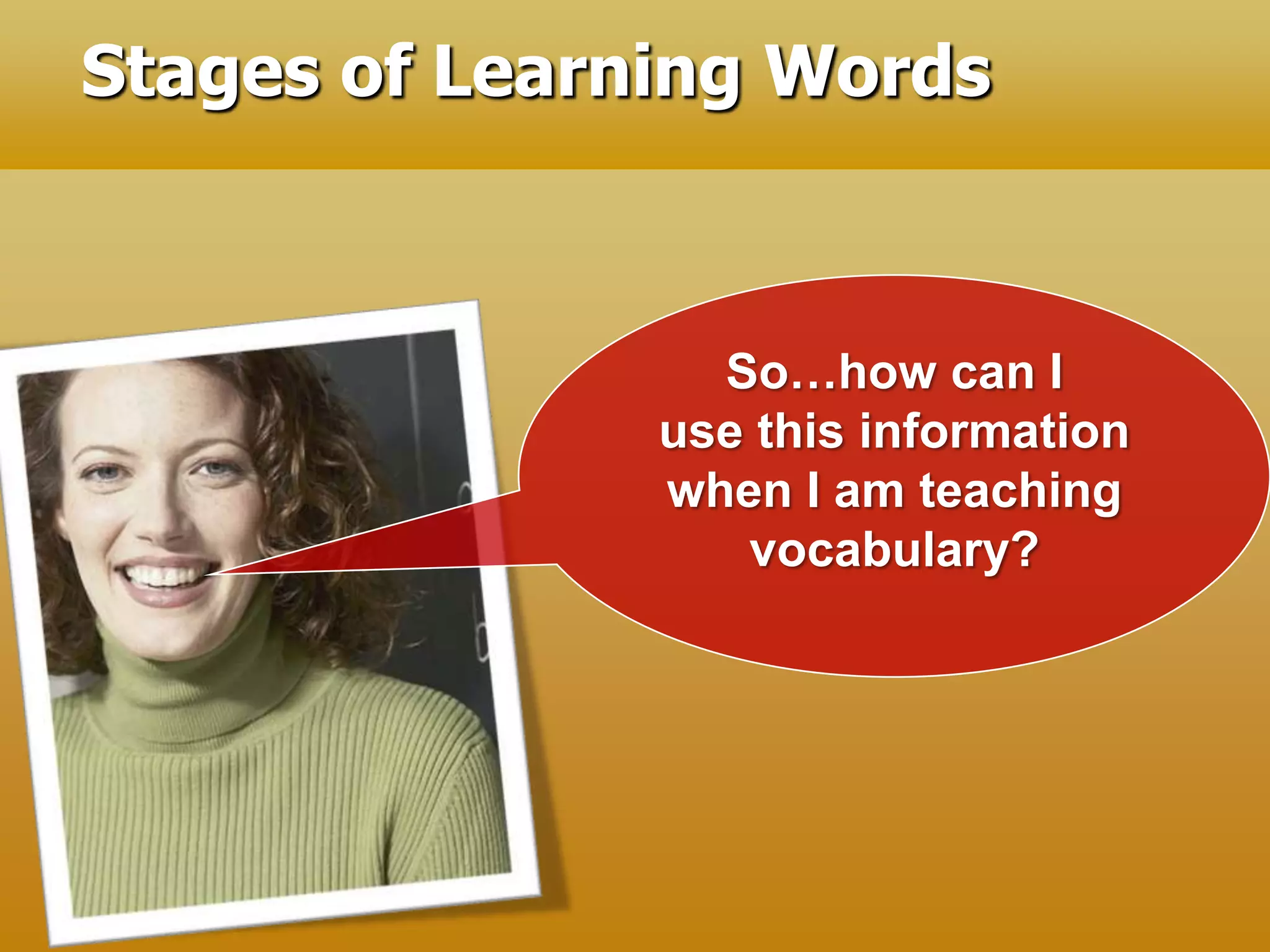 Stages of Learning Words

So…how can I use this information when I am teaching vocabulary?